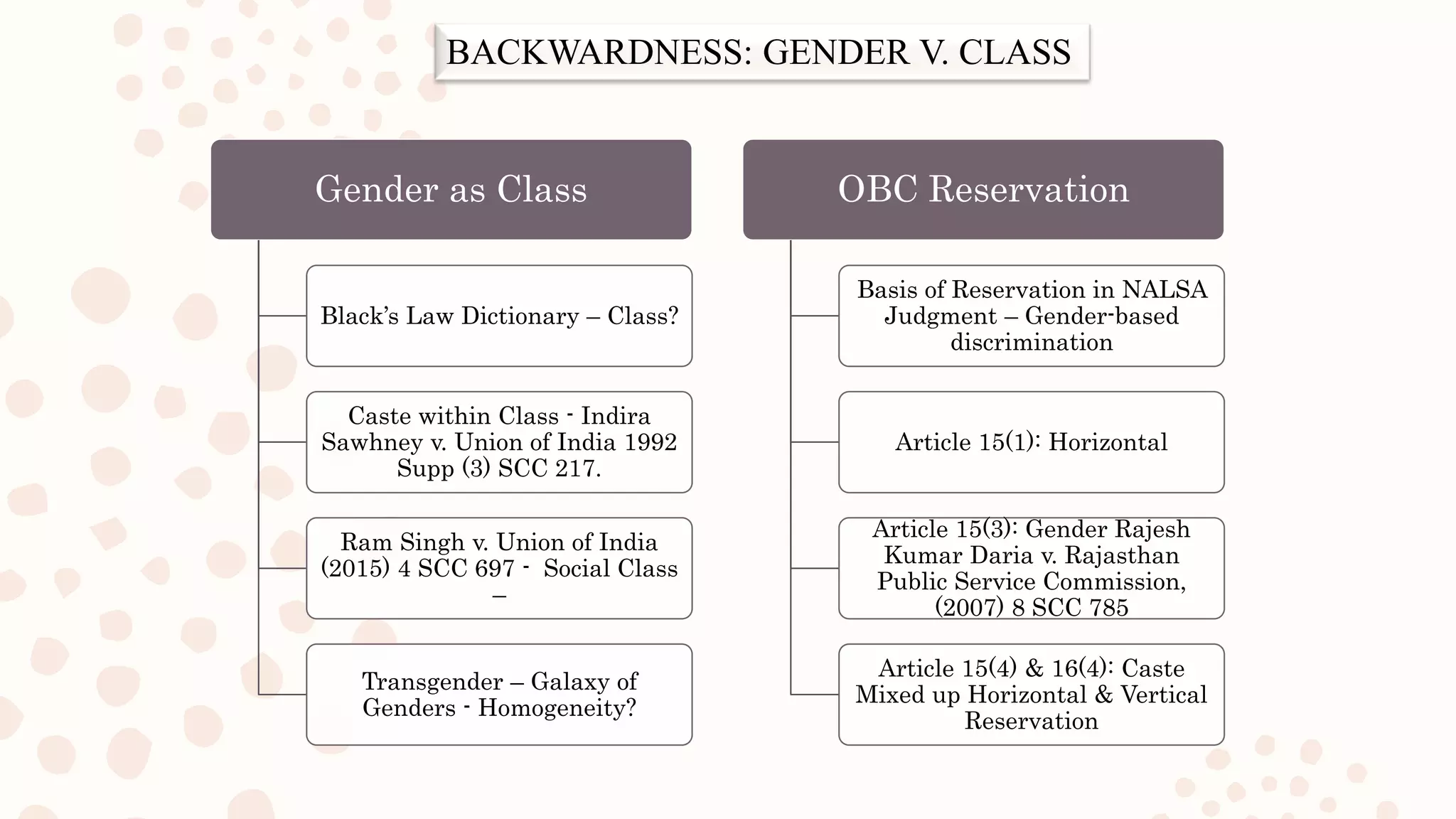 BACKWARDNESS: GENDER V. CLASS

Gender as Class

Black's Law Dictionary – Class?

Caste within Class - Indira Sawhney v. Union of India 1992 Supp (3) SCC 217.

Ram Singh v. Union of India (2015) 4 SCC 697 - Social Class –

Transgender – Galaxy of Genders - Homogeneity?

OBC Reservation

Basis of Reservation in NALSA Judgment – Gender-based discrimination

Article 15(1): Horizontal

Article 15(3): Gender Rajesh Kumar Daria v. Rajasthan Public Service Commission, (2007) 8 SCC 785

Article 15(4) & 16(4): Caste Mixed up Horizontal & Vertical Reservation